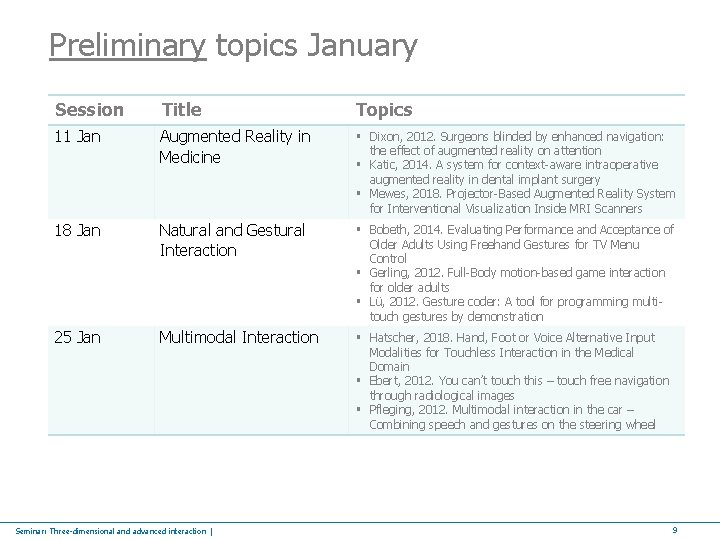 Preliminary topics January

| Session | Title | Topics |
|---|---|---|
| 11 Jan | Augmented Reality in Medicine | ▪ Dixon, 2012. Surgeons blinded by enhanced navigation: the effect of augmented reality on attention ▪ Katic, 2014. A system for context-aware intraoperative augmented reality in dental implant surgery ▪ Mewes, 2018. Projector-Based Augmented Reality System for Interventional Visualization Inside MRI Scanners |
| 18 Jan | Natural and Gestural Interaction | ▪ Bobeth, 2014. Evaluating Performance and Acceptance of Older Adults Using Freehand Gestures for TV Menu Control ▪ Gerling, 2012. Full-Body motion-based game interaction for older adults ▪ Lü, 2012. Gesture coder: A tool for programming multi-touch gestures by demonstration |
| 25 Jan | Multimodal Interaction | ▪ Hatscher, 2018. Hand, Foot or Voice Alternative Input Modalities for Touchless Interaction in the Medical Domain ▪ Ebert, 2012. You can't touch this – touch free navigation through radiological images ▪ Pfleging, 2012. Multimodal interaction in the car – Combining speech and gestures on the steering wheel |

Seminar: Three-dimensional and advanced interaction |

9